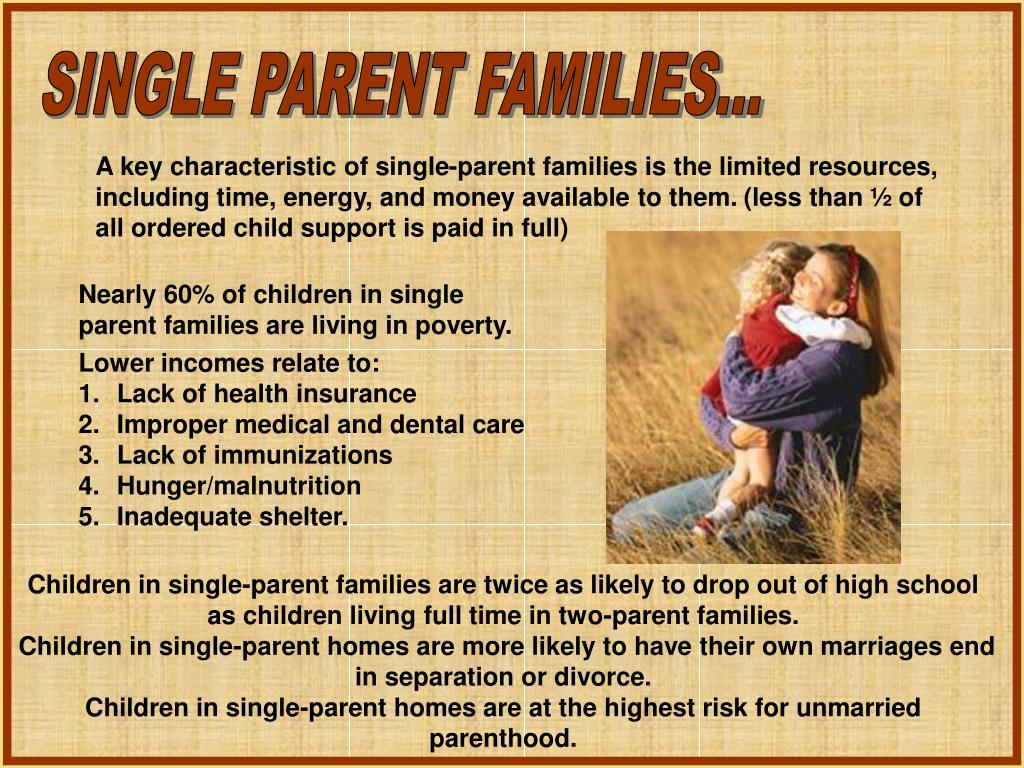 SINGLE PARENT FAMILIES…

A key characteristic of single-parent families is the limited resources, including time, energy, and money available to them. (less than ½ of all ordered child support is paid in full)

Nearly 60% of children in single parent families are living in poverty.

Lower incomes relate to:
1. Lack of health insurance
2. Improper medical and dental care
3. Lack of immunizations
4. Hunger/malnutrition
5. Inadequate shelter.

Children in single-parent families are twice as likely to drop out of high school as children living full time in two-parent families.
Children in single-parent homes are more likely to have their own marriages end in separation or divorce.
Children in single-parent homes are at the highest risk for unmarried parenthood.